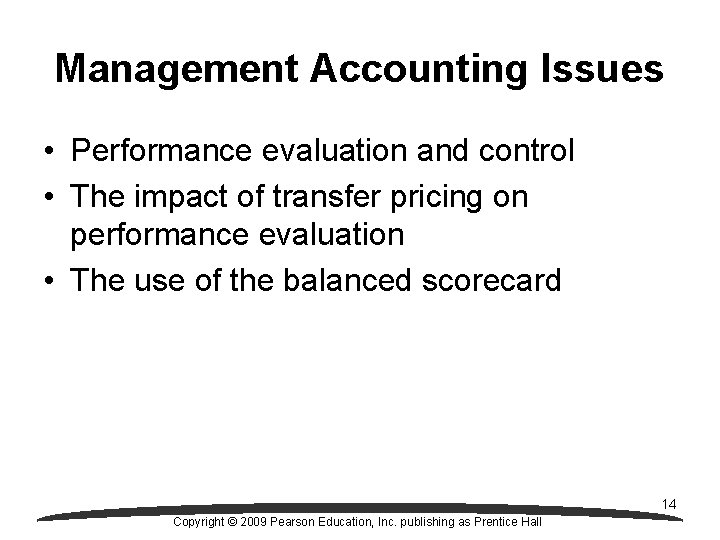 Management Accounting Issues

• Performance evaluation and control
• The impact of transfer pricing on performance evaluation
• The use of the balanced scorecard

14

Copyright © 2009 Pearson Education, Inc. publishing as Prentice Hall